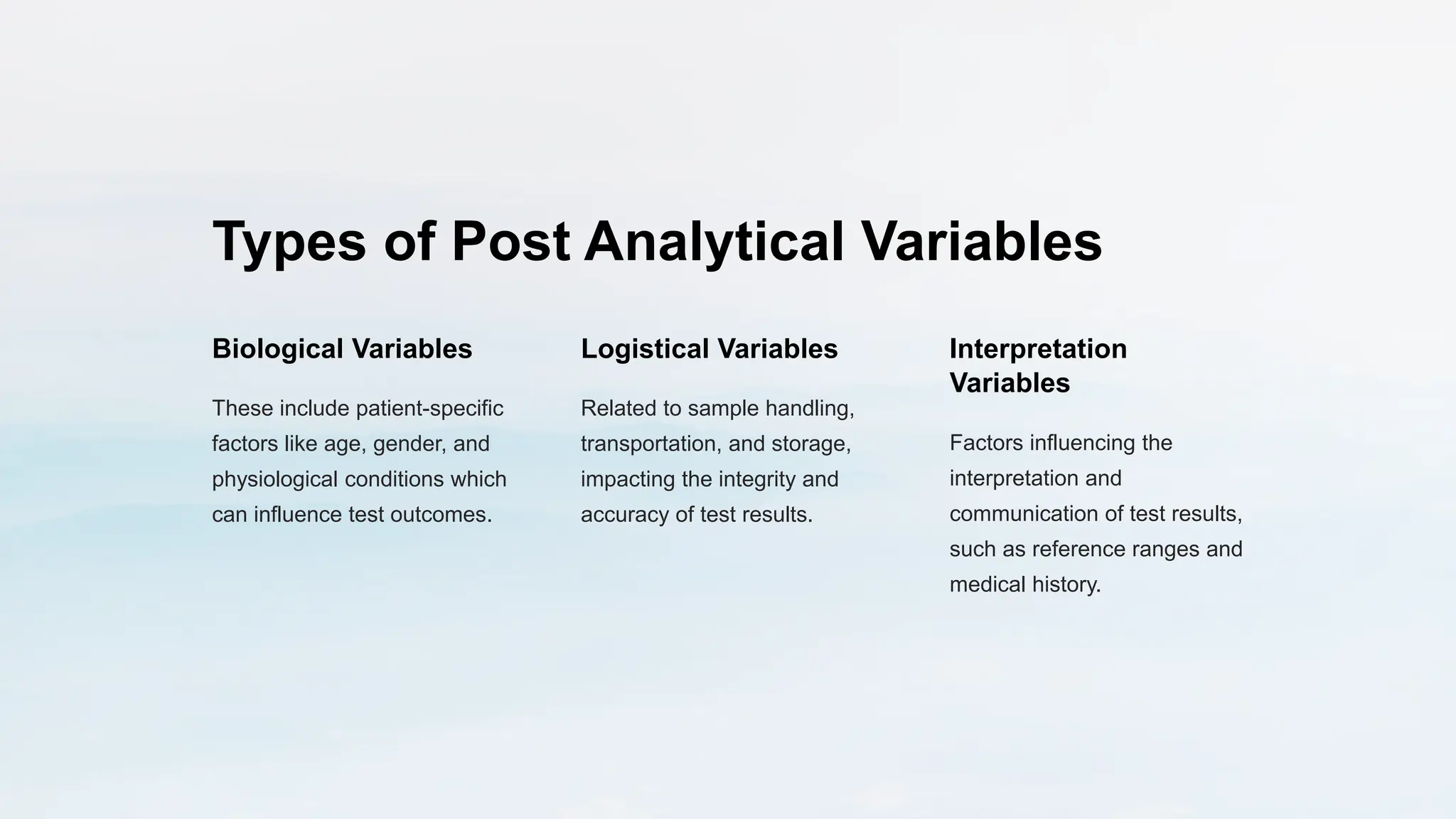 Types of Post Analytical Variables

Biological Variables

These include patient-specific factors like age, gender, and physiological conditions which can influence test outcomes.

Logistical Variables

Related to sample handling, transportation, and storage, impacting the integrity and accuracy of test results.

Interpretation Variables

Factors influencing the interpretation and communication of test results, such as reference ranges and medical history.